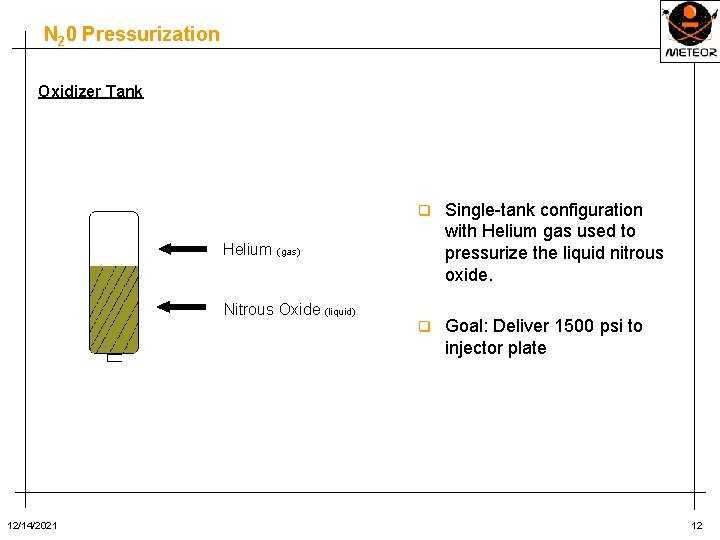 $N_20$ Pressurization

METEOR

Oxidizer Tank

Helium (gas)

Nitrous Oxide (liquid)

❑ Single-tank configuration with Helium gas used to pressurize the liquid nitrous oxide.

❑ Goal: Deliver 1500 psi to injector plate

12/14/2021

12